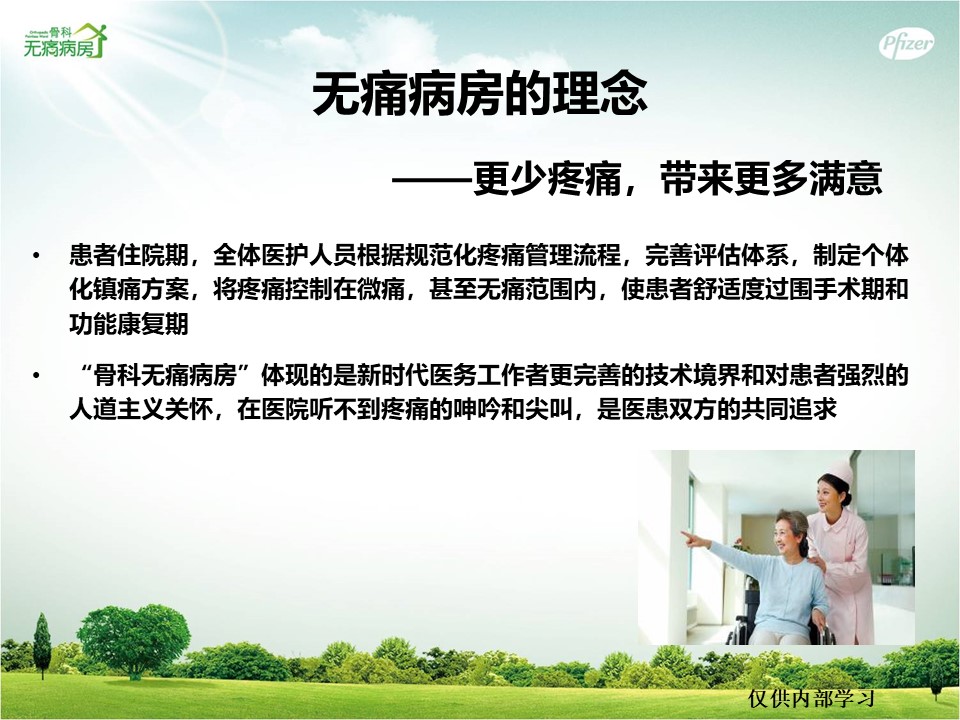 骨科
无痛病房

Pfizer

无痛病房的理念

——更少疼痛，带来更多满意

• 患者住院期，全体医护人员根据规范化疼痛管理流程，完善评估体系，制定个体化镇痛方案，将疼痛控制在微痛，甚至无痛范围内，使患者舒适度过围手术期和功能康复期

• “骨科无痛病房”体现的是新时代医务工作者更完善的技术境界和对患者强烈的人道主义关怀，在医院听不到疼痛的呻吟和尖叫，是医患双方的共同追求

仅供内部学习